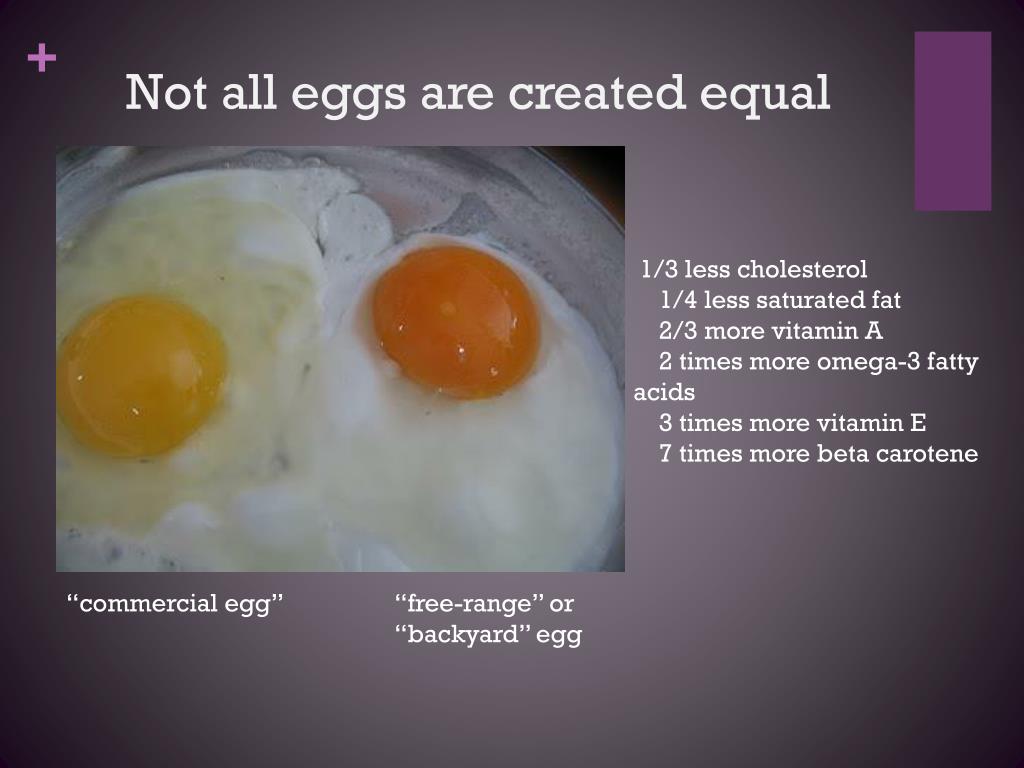 +

Not all eggs are created equal

1/3 less cholesterol
1/4 less saturated fat
2/3 more vitamin A
2 times more omega-3 fatty acids
3 times more vitamin E
7 times more beta carotene

"commercial egg"

"free-range" or "backyard" egg